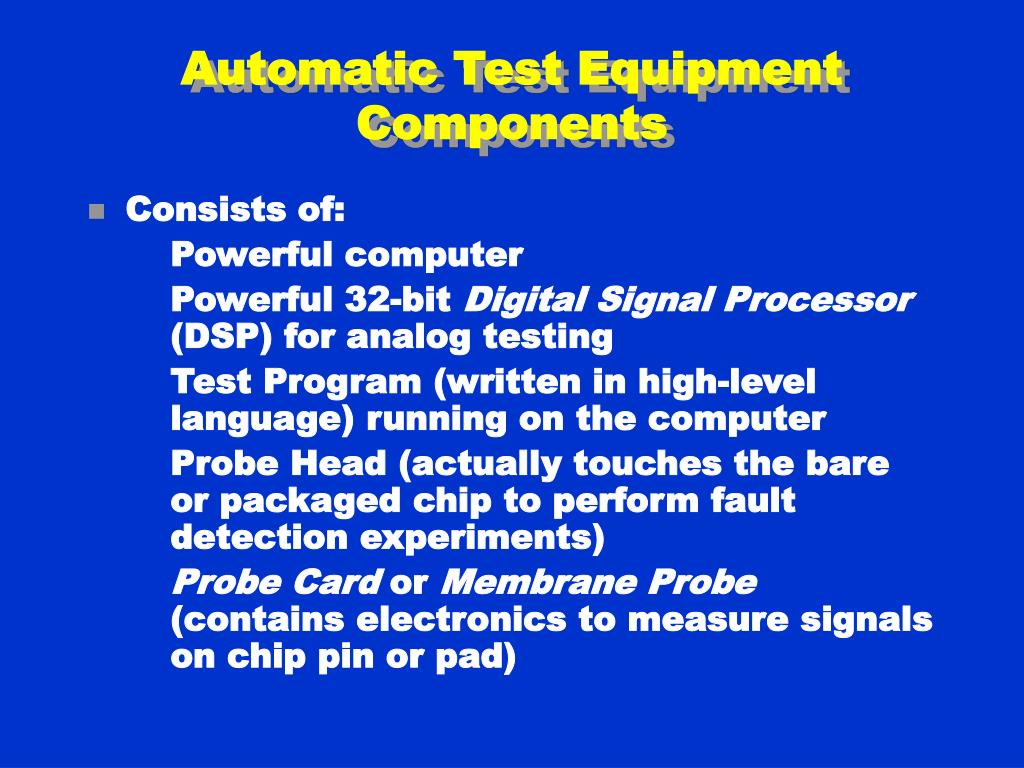 Automatic Test Equipment Components

Consists of:

Powerful computer

Powerful 32-bit Digital Signal Processor (DSP) for analog testing

Test Program (written in high-level language) running on the computer

Probe Head (actually touches the bare or packaged chip to perform fault detection experiments)

Probe Card or Membrane Probe (contains electronics to measure signals on chip pin or pad)